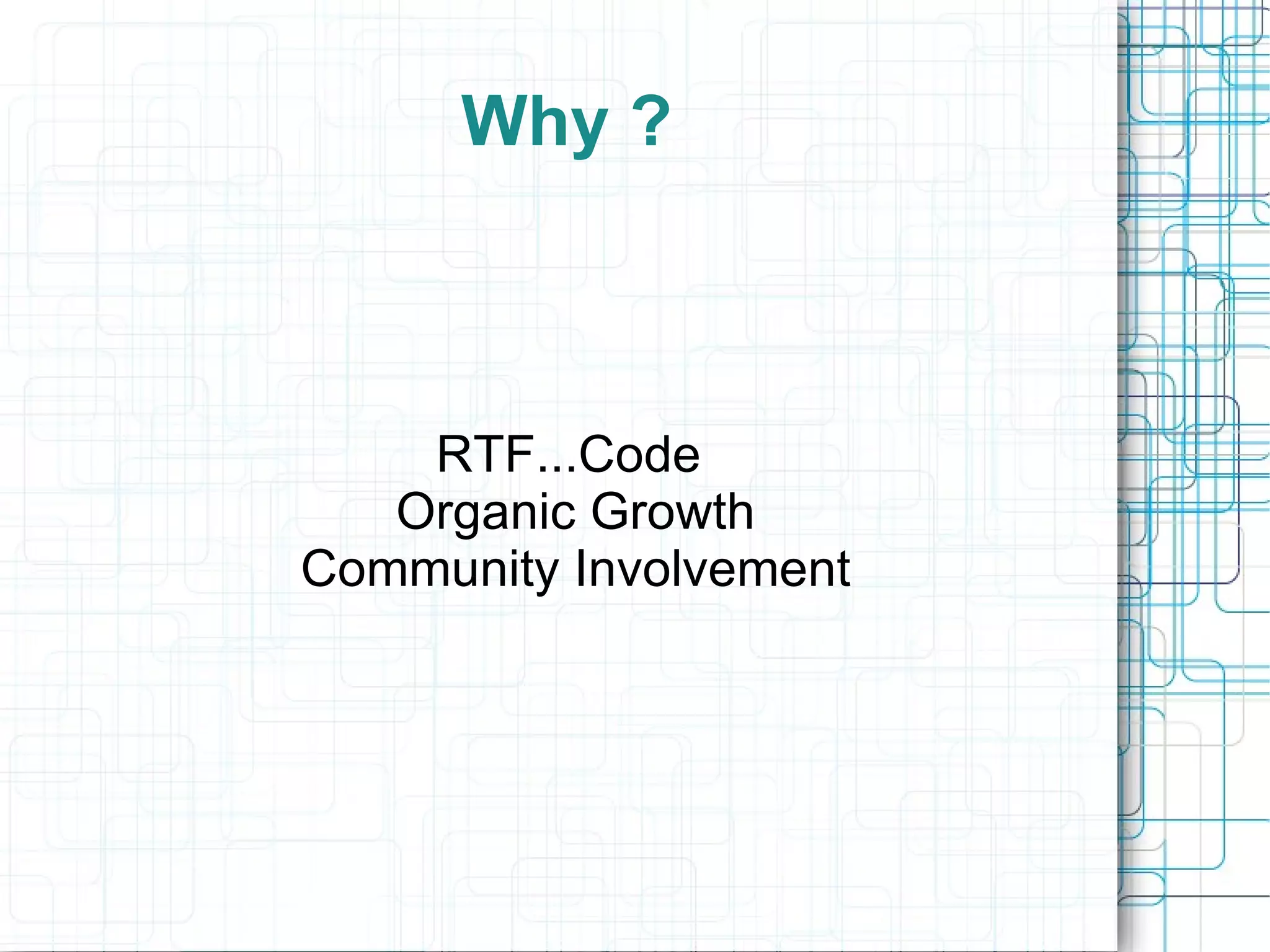 Why ?

RTF...Code
Organic Growth
Community Involvement